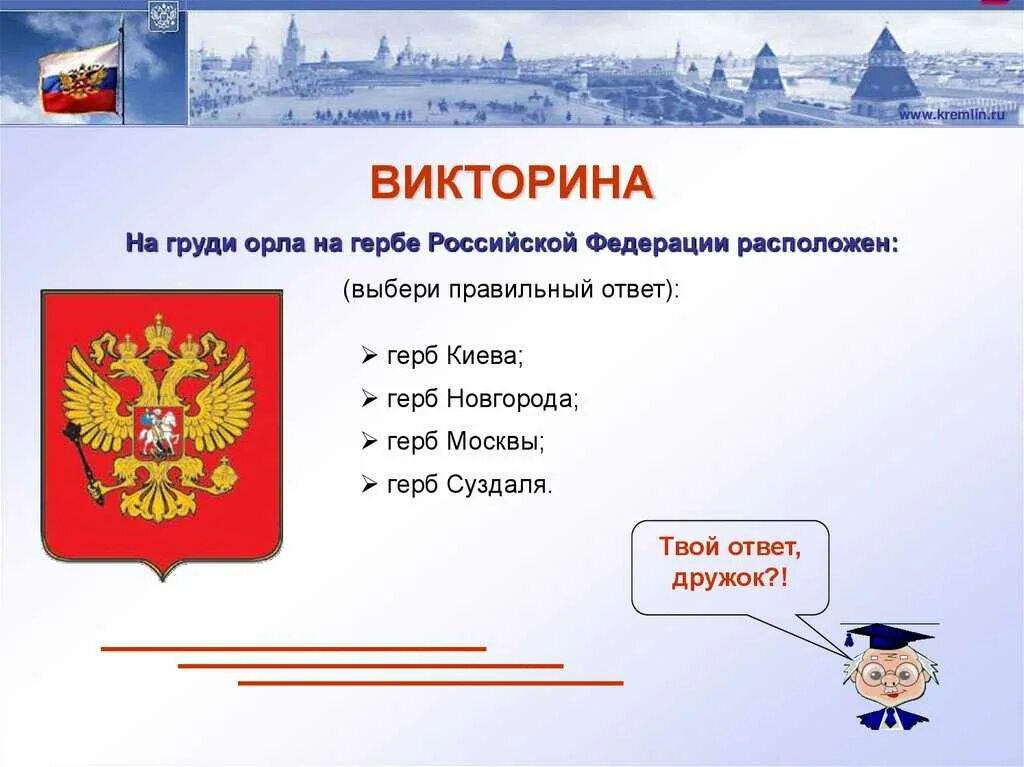 www.kremlin.ru

ВИКТОРИНА

На груди орла на гербе Российской Федерации расположен:

(выбери правильный ответ):

➢ герб Киева;
➢ герб Новгорода;
➢ герб Москвы;
➢ герб Суздаля.

Твой ответ, дружок?!